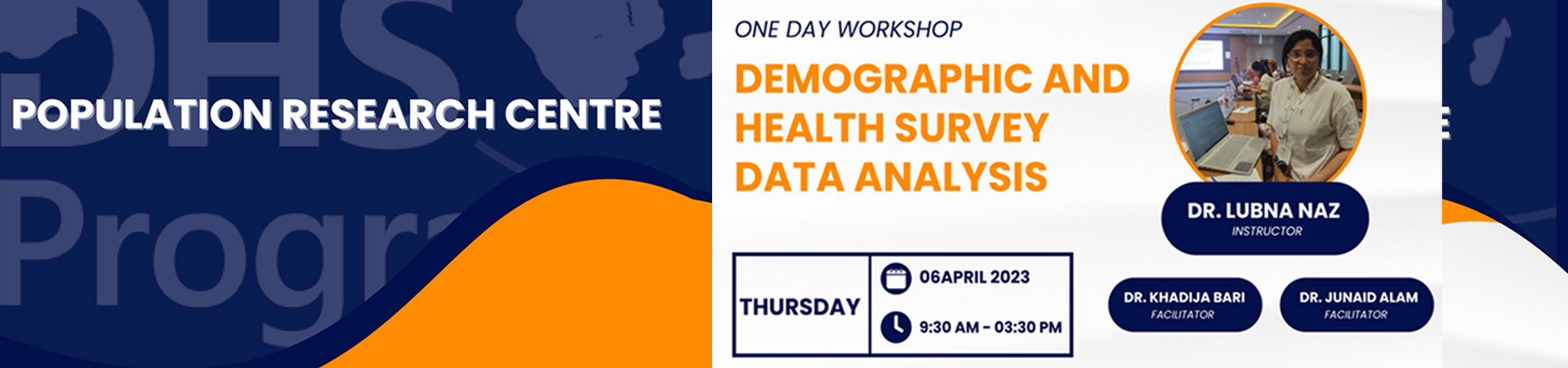 DHS
Progr

POPULATION RESEARCH CENTRE

ONE DAY WORKSHOP

DEMOGRAPHIC AND HEALTH SURVEY DATA ANALYSIS

THURSDAY

06APRIL 2023

9:30 AM - 03:30 PM

DR. LUBNA NAZ
INSTRUCTOR

DR. KHADIJA BARI
FACILITATOR

DR. JUNAID ALAM
FACILITATOR